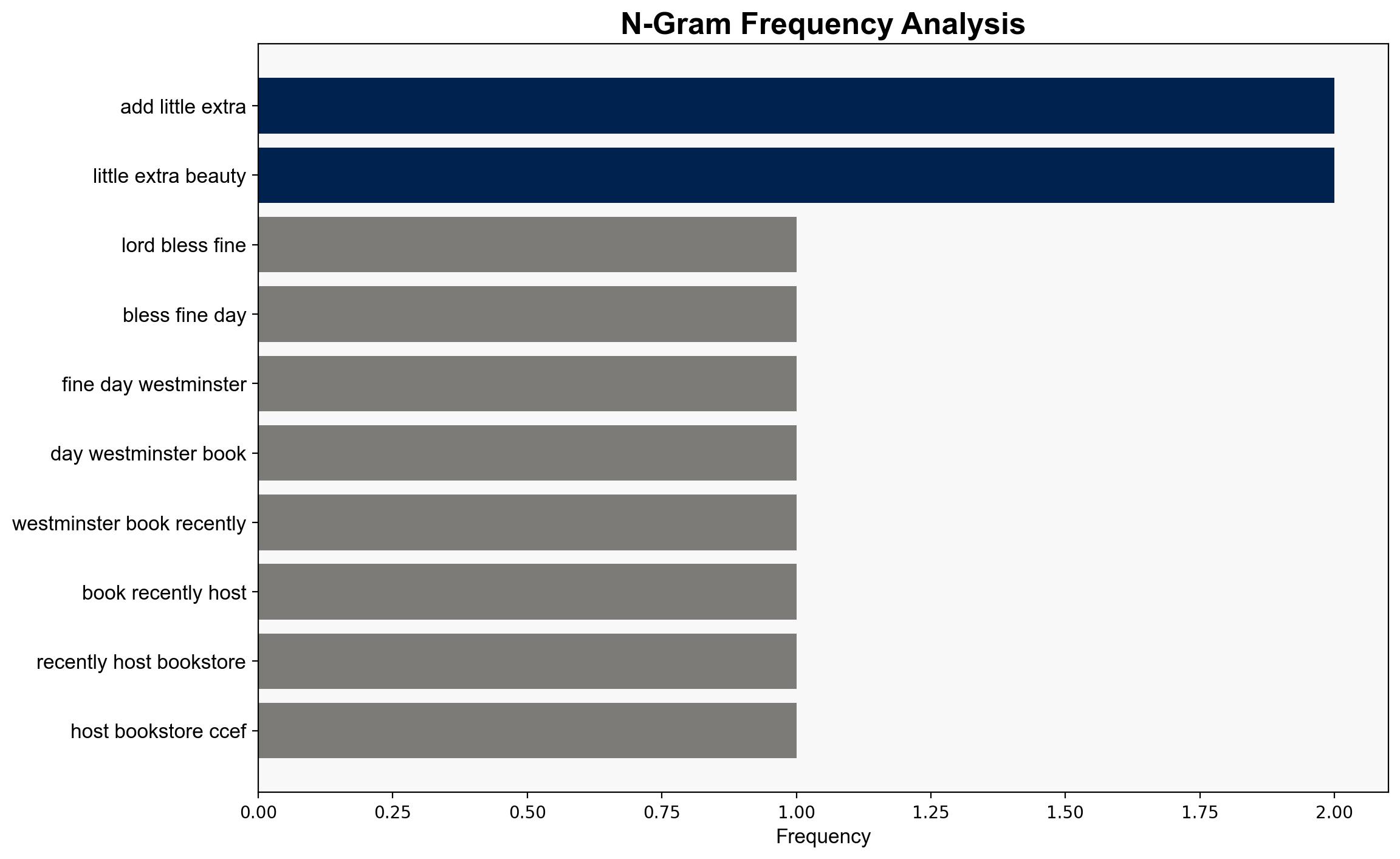 N-Gram Frequency Analysis

add little extra
little extra beauty
lord bless fine
bless fine day
fine day westminster
day westminster book
westminster book recently
book recently host
recently host bookstore
host bookstore ccef

0.00 0.25 0.50 0.75 1.00 1.25 1.50 1.75 2.00

Frequency